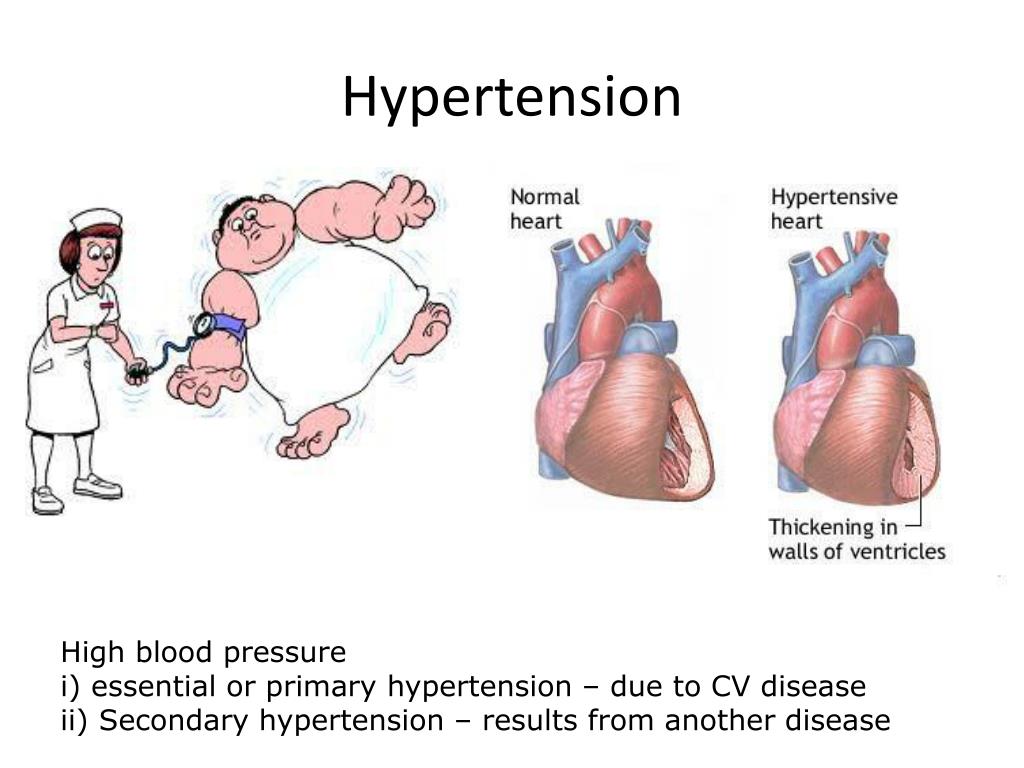 Hypertension

Normal heart

Hypertensive heart

Thickening in walls of ventricles

High blood pressure
i) essential or primary hypertension – due to CV disease
ii) Secondary hypertension – results from another disease